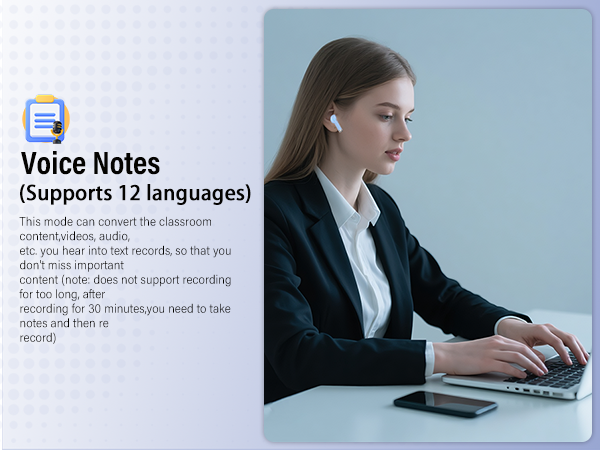 Voice Notes
(Supports 12 languages)

This mode can convert the classroom content,videos, audio, etc. you hear into text records, so that you don't miss important content (note: does not support recording for too long, after recording for 30 minutes,you need to take notes and then re record)